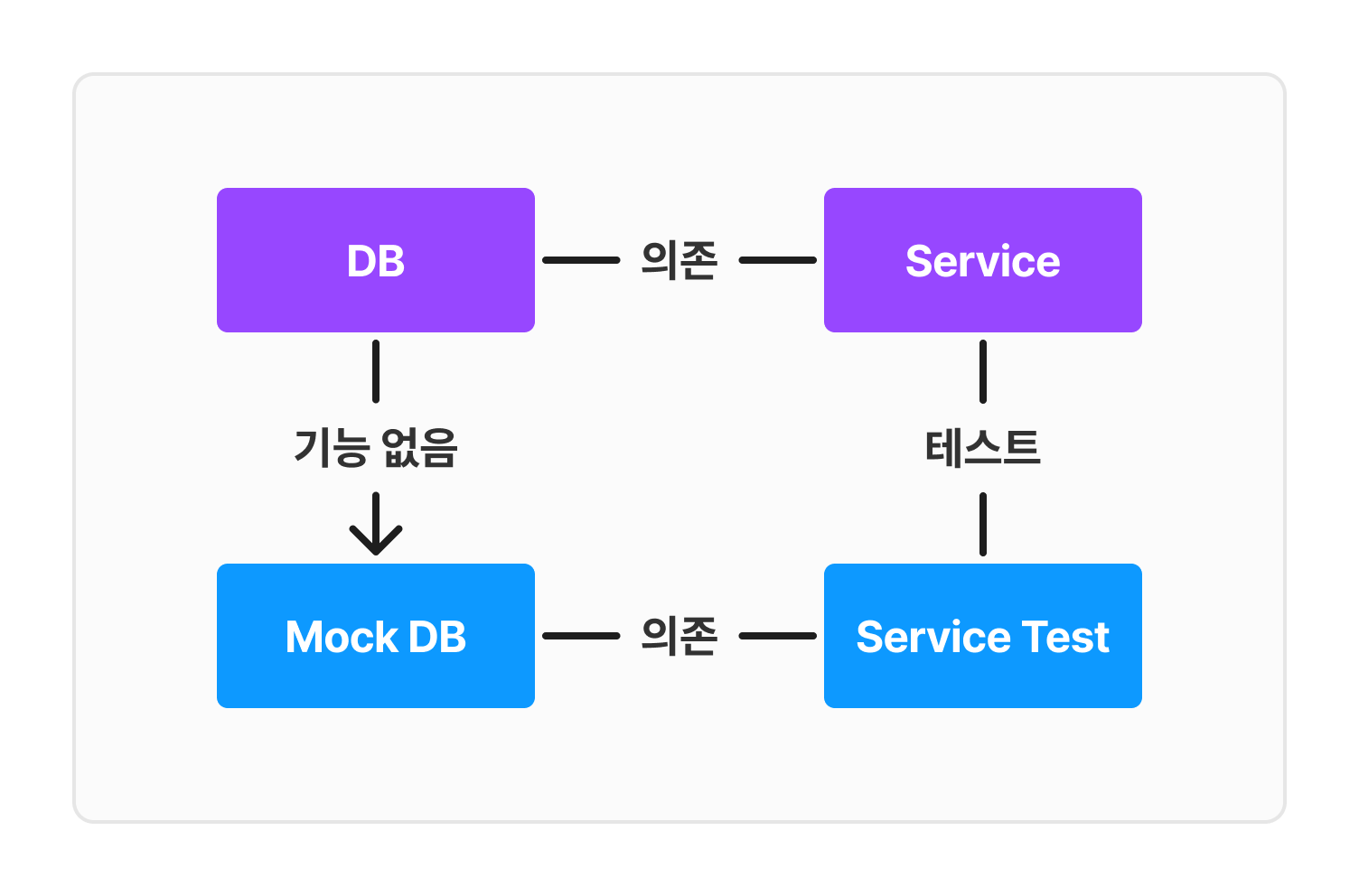 DB

의존

Service

기능 없음

테스트

Mock DB

의존

Service Test